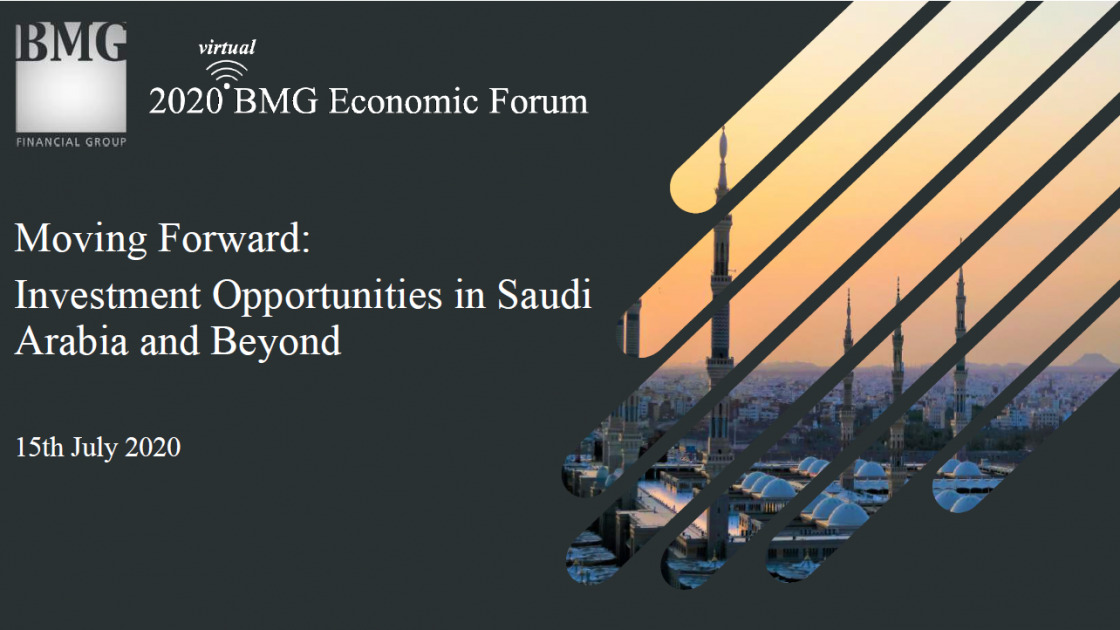 BMG
FINANCIAL GROUP

virtual
2020 BMG Economic Forum

Moving Forward:
Investment Opportunities in Saudi Arabia and Beyond

15th July 2020